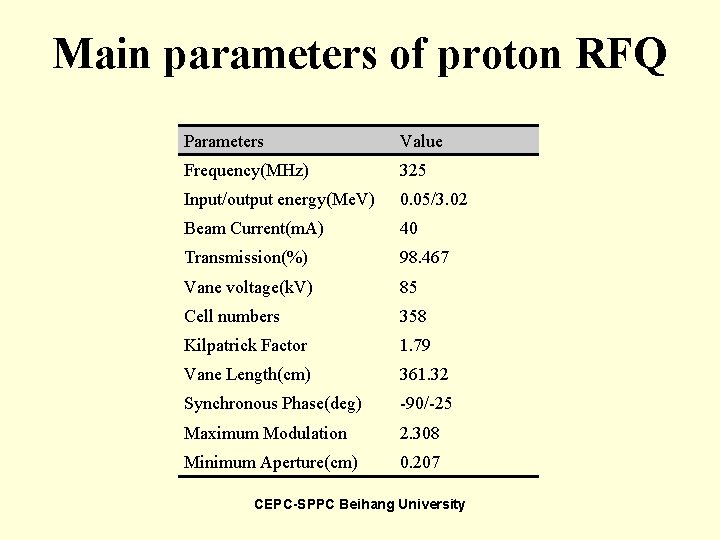 Main parameters of proton RFQ

| Parameters | Value |
|---|---|
| Frequency(MHz) | 325 |
| Input/output energy(MeV) | 0.05/3.02 |
| Beam Current(mA) | 40 |
| Transmission(%) | 98.467 |
| Vane voltage(kV) | 85 |
| Cell numbers | 358 |
| Kilpatrick Factor | 1.79 |
| Vane Length(cm) | 361.32 |
| Synchronous Phase(deg) | -90/-25 |
| Maximum Modulation | 2.308 |
| Minimum Aperture(cm) | 0.207 |

CEPC-SPPC Beihang University